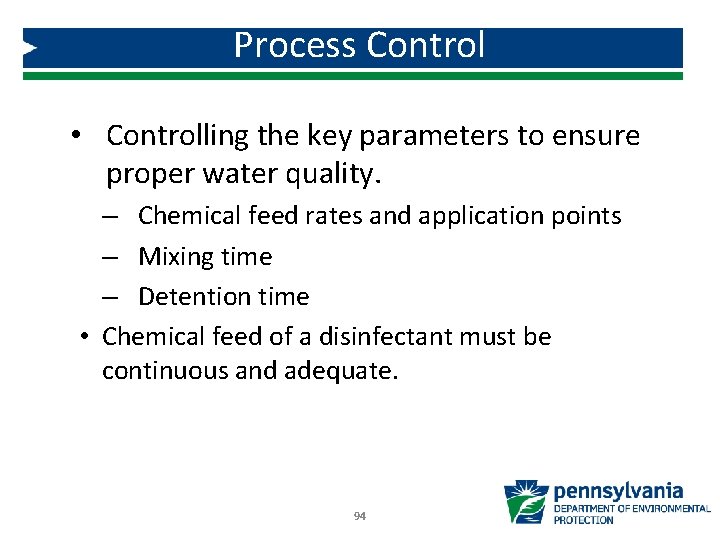 Process Control

• Controlling the key parameters to ensure proper water quality.

– Chemical feed rates and application points

– Mixing time

– Detention time

• Chemical feed of a disinfectant must be continuous and adequate.

94

pennsylvania
DEPARTMENT OF ENVIRONMENTAL PROTECTION